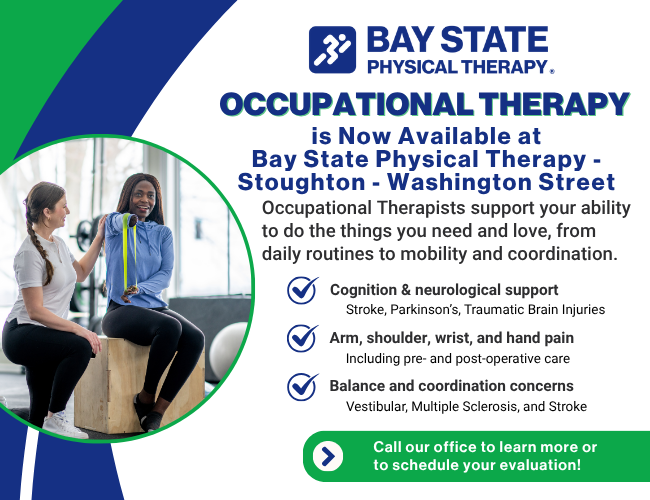 BAY STATE
PHYSICAL THERAPY®

OCCUPATIONAL THERAPY

is Now Available at
Bay State Physical Therapy -
Stoughton - Washington Street

Occupational Therapists support your ability to do the things you need and love, from daily routines to mobility and coordination.

Cognition & neurological support
Stroke, Parkinson's, Traumatic Brain Injuries

Arm, shoulder, wrist, and hand pain
Including pre- and post-operative care

Balance and coordination concerns
Vestibular, Multiple Sclerosis, and Stroke

Call our office to learn more or to schedule your evaluation!